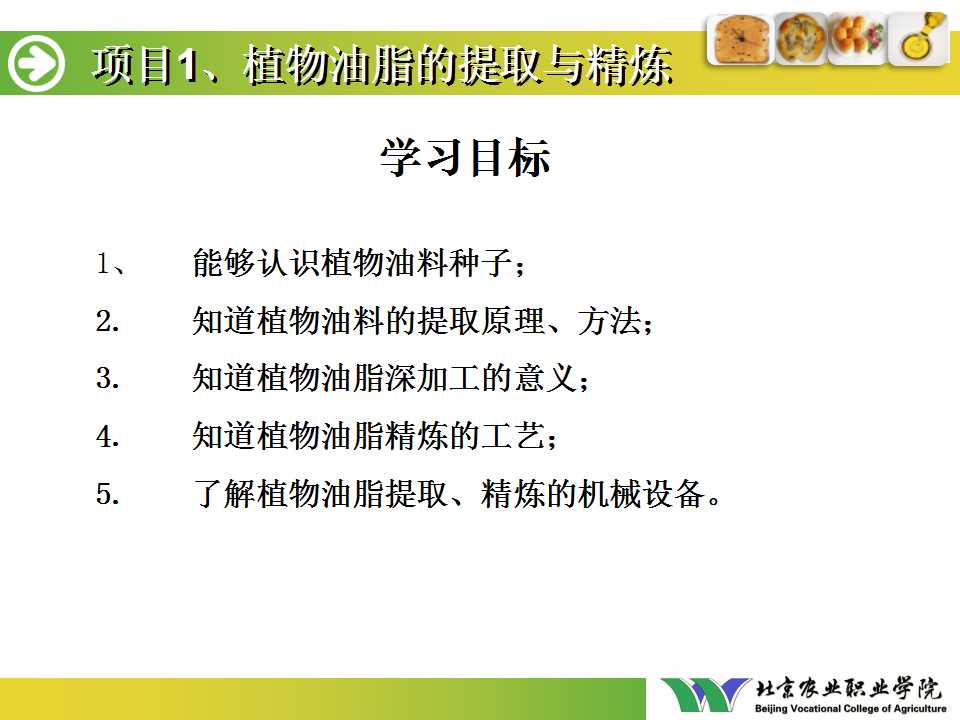 项目1、植物油脂的提取与精炼

学习目标

1、 能够认识植物油料种子；

2. 知道植物油料的提取原理、方法；

3. 知道植物油脂深加工的意义；

4. 知道植物油脂精炼的工艺；

5. 了解植物油脂提取、精炼的机械设备。

北京农业职业学院
Beijing Vocational College of Agriculture